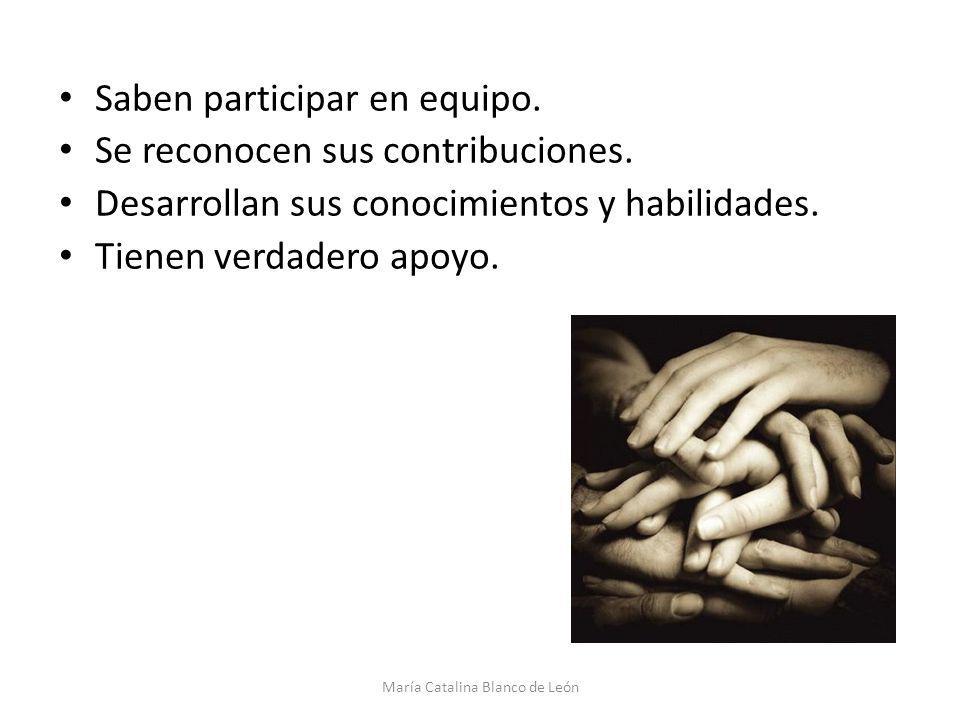 • Saben participar en equipo.
• Se reconocen sus contribuciones.
• Desarrollan sus conocimientos y habilidades.
• Tienen verdadero apoyo.

María Catalina Blanco de León